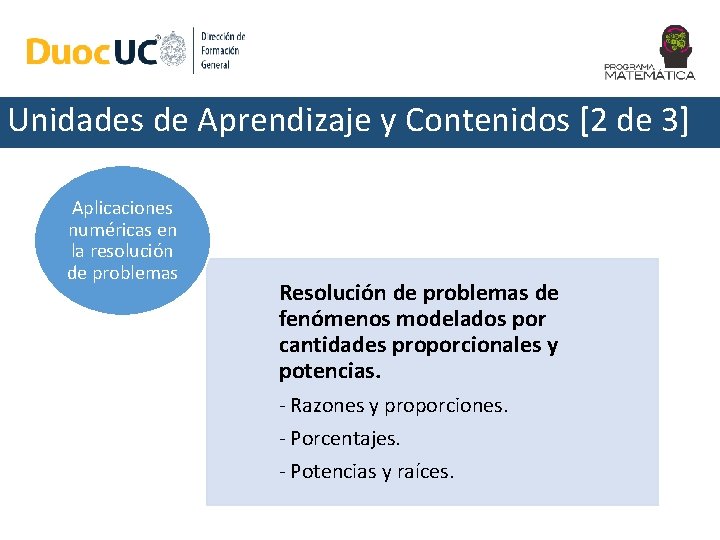 DuocUC

Dirección de Formación General

PROGRAMA MATEMÁTICA

Unidades de Aprendizaje y Contenidos [2 de 3]

Aplicaciones numéricas en la resolución de problemas

Resolución de problemas de fenómenos modelados por cantidades proporcionales y potencias.

- Razones y proporciones.

- Porcentajes.

- Potencias y raíces.